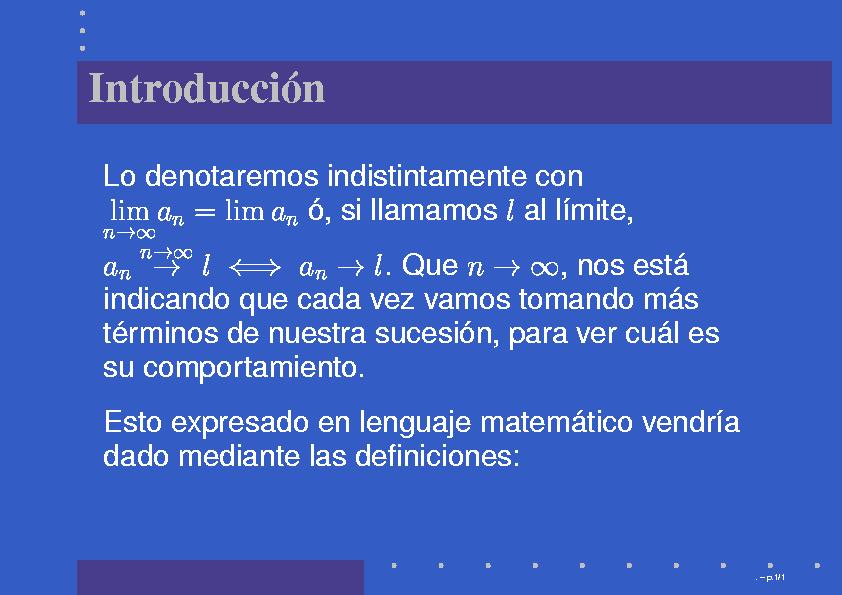 Introducción

Lo denotaremos indistintamente con $\lim_{n\to\infty} a_n = \lim a_n$ ó, si llamamos $l$ al límite, $a_n \overset{n\to\infty}{\to} l \iff a_n \to l$. Que $n \to \infty$, nos está indicando que cada vez vamos tomando más términos de nuestra sucesión, para ver cuál es su comportamiento.

Esto expresado en lenguaje matemático vendría dado mediante las definiciones:

. – p.1/1